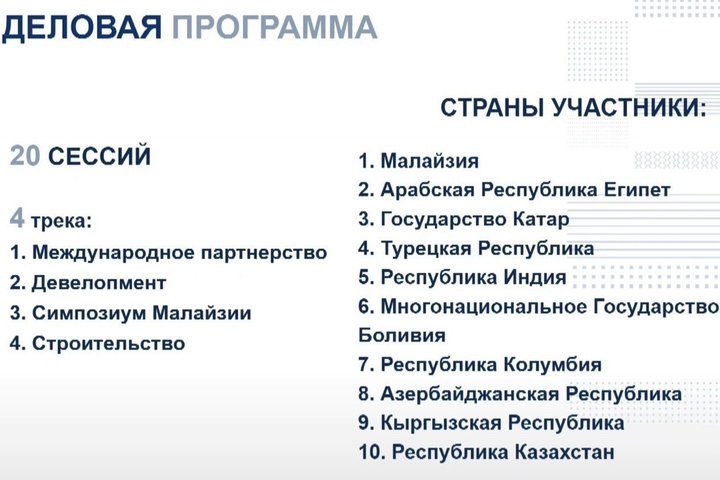 ДЕЛОВАЯ ПРОГРАММА

20 СЕССИЙ

4 трека:
1. Международное партнерство
2. Девелопмент
3. Симпозиум Малайзии
4. Строительство

СТРАНЫ УЧАСТНИКИ:

1. Малайзия
2. Арабская Республика Египет
3. Государство Катар
4. Турецкая Республика
5. Республика Индия
6. Многонациональное Государство Боливия
7. Республика Колумбия
8. Азербайджанская Республика
9. Кыргызская Республика
10. Республика Казахстан